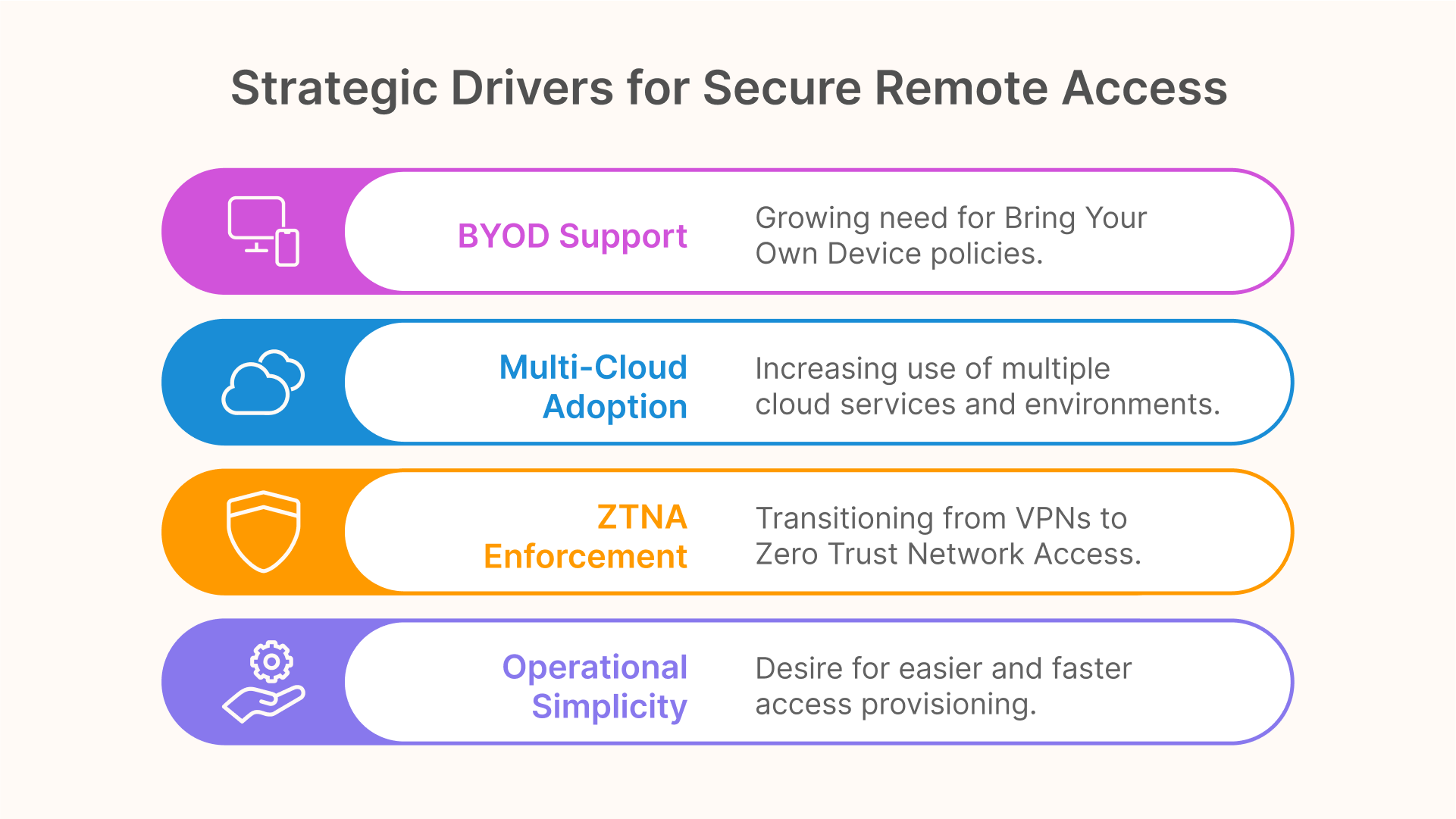 Strategic Drivers for Secure Remote Access

BYOD Support

Growing need for Bring Your Own Device policies.

Multi-Cloud Adoption

Increasing use of multiple cloud services and environments.

ZTNA Enforcement

Transitioning from VPNs to Zero Trust Network Access.

Operational Simplicity

Desire for easier and faster access provisioning.